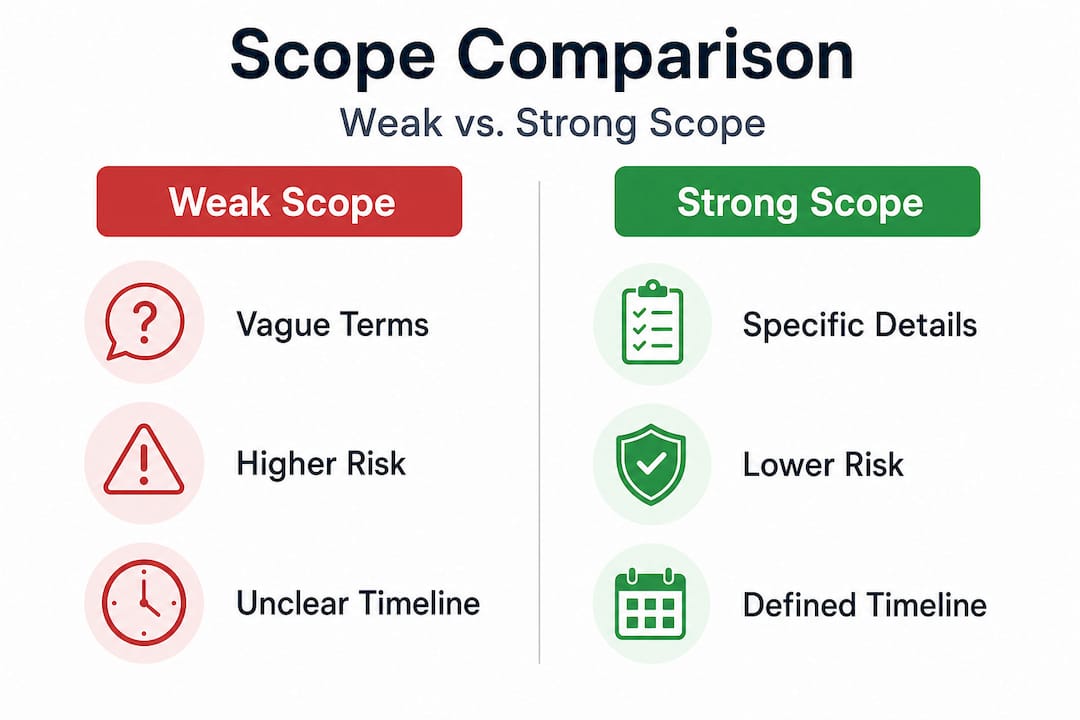 Scope Comparison

Weak vs. Strong Scope

Weak Scope

Vague Terms

Higher Risk

Unclear Timeline

Strong Scope

Specific Details

Lower Risk

Defined Timeline